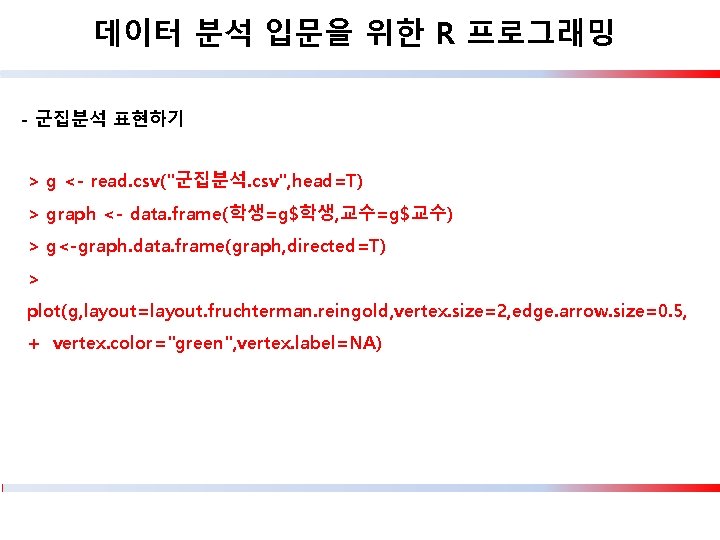 데이터 분석 입문을 위한 R 프로그래밍

- 군집분석 표현하기

> g <- read.csv("군집분석.csv",head=T)
> graph <- data.frame(학생=g$학생,교수=g$교수)
> g<-graph.data.frame(graph,directed=T)
>
plot(g,layout=layout.fruchterman.reingold,vertex.size=2,edge.arrow.size=0.5,
+ vertex.color="green",vertex.label=NA)